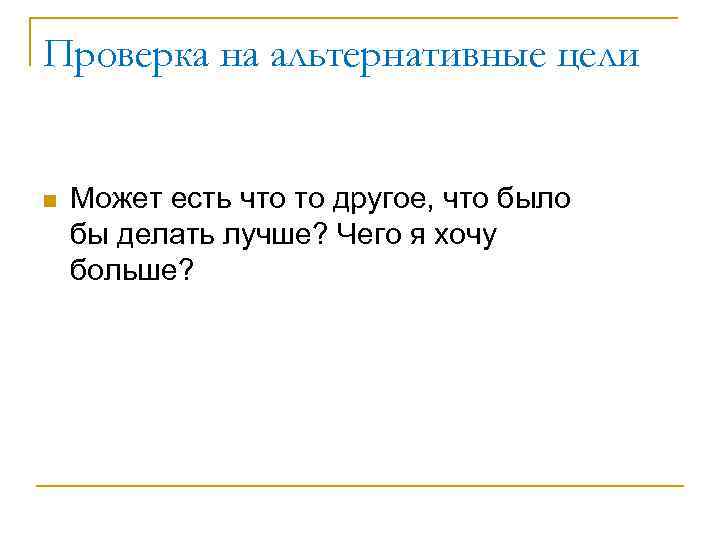 Проверка на альтернативные цели

Может есть что то другое, что было бы делать лучше? Чего я хочу больше?